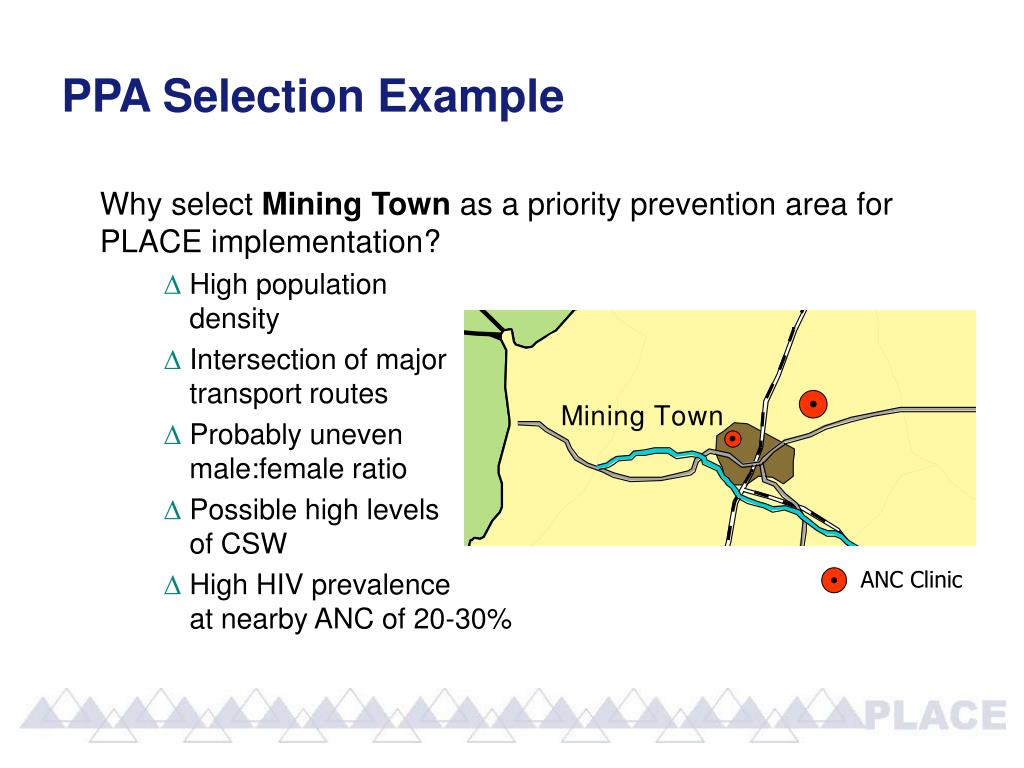 PPA Selection Example

Why select **Mining Town** as a priority prevention area for PLACE implementation?

∆ High population density

∆ Intersection of major transport routes

∆ Probably uneven male:female ratio

∆ Possible high levels of CSW

∆ High HIV prevalence at nearby ANC of 20-30%

Mining Town

ANC Clinic

PLACE